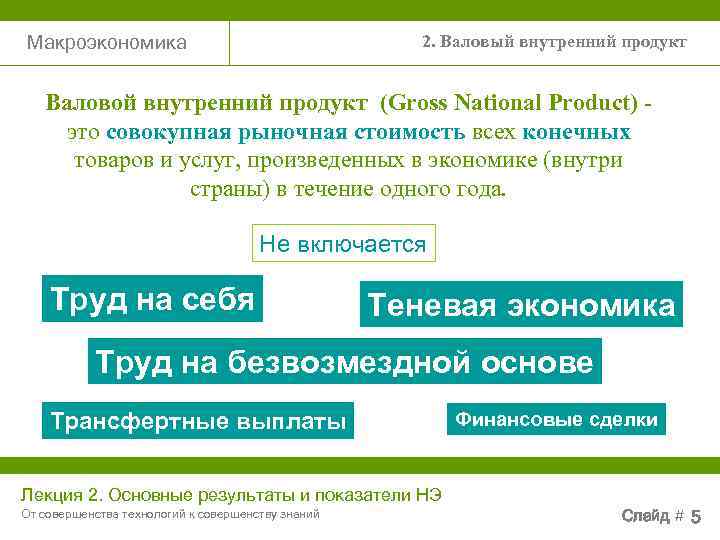 Макроэкономика

2. Валовый внутренний продукт

Валовой внутренний продукт (Gross National Product) - это совокупная рыночная стоимость всех конечных товаров и услуг, произведенных в экономике (внутри страны) в течение одного года.

Не включается

Труд на себя

Теневая экономика

Труд на безвозмездной основе

Трансфертные выплаты

Финансовые сделки

Лекция 2. Основные результаты и показатели НЭ

От совершенства технологий к совершенству знаний

Слайд # 5